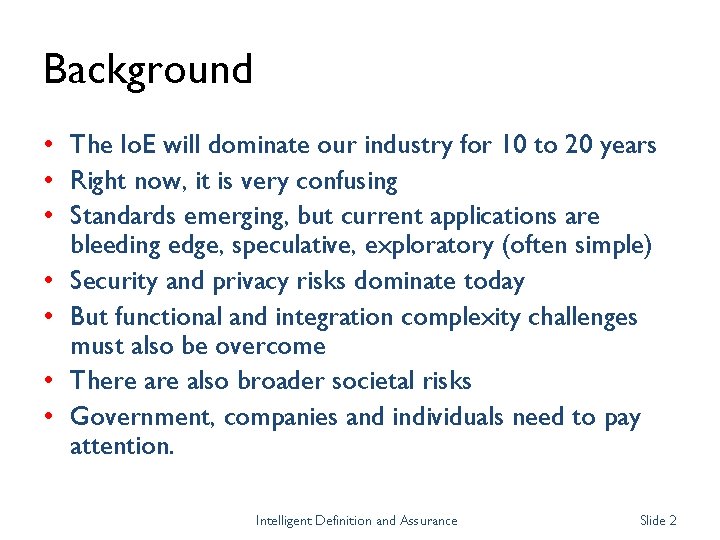 Background

• The IoE will dominate our industry for 10 to 20 years
• Right now, it is very confusing
• Standards emerging, but current applications are bleeding edge, speculative, exploratory (often simple)
• Security and privacy risks dominate today
• But functional and integration complexity challenges must also be overcome
• There are also broader societal risks
• Government, companies and individuals need to pay attention.

Intelligent Definition and Assurance

Slide 2